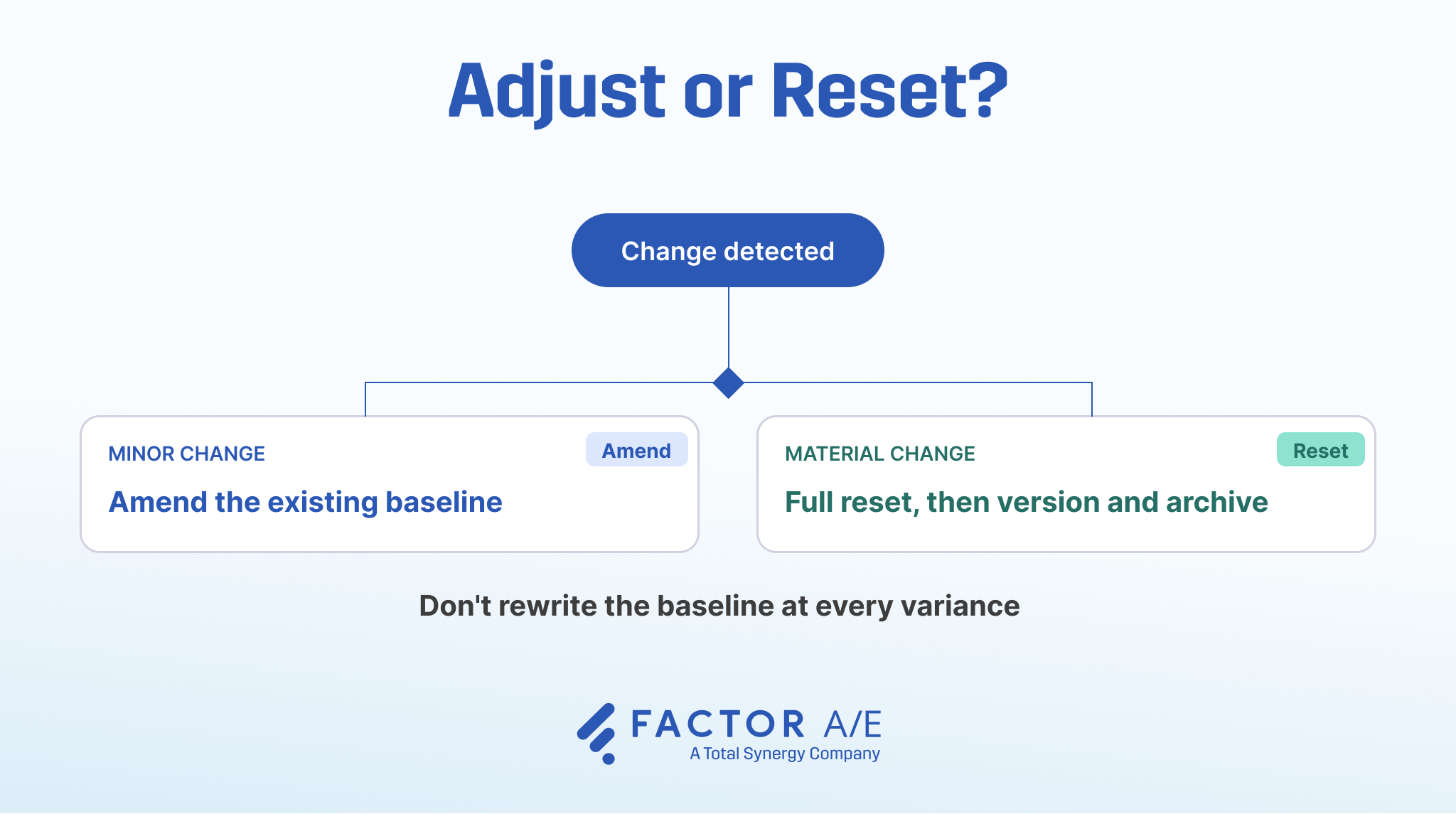 Adjust or Reset?

Change detected

MINOR CHANGE

Amend

Amend the existing baseline

MATERIAL CHANGE

Reset

Full reset, then version and archive

Don't rewrite the baseline at every variance

FACTOR A/E
A Total Synergy Company